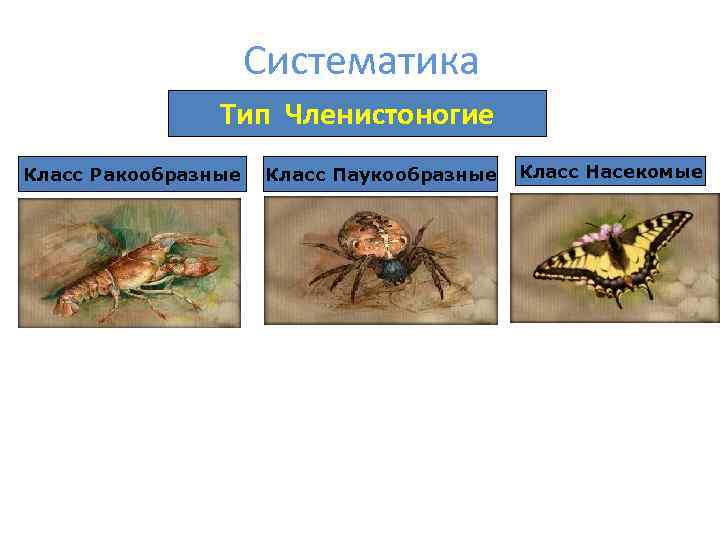 Систематика

Тип Членистоногие

Класс Ракообразные

Класс Паукообразные

Класс Насекомые